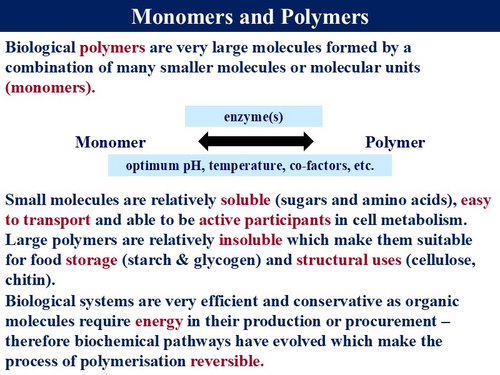 Monomers and Polymers

Biological polymers are very large molecules formed by a combination of many smaller molecules or molecular units (monomers).

enzyme(s)

Monomer

Polymer

optimum pH, temperature, co-factors, etc.

Small molecules are relatively soluble (sugars and amino acids), easy to transport and able to be active participants in cell metabolism.

Large polymers are relatively insoluble which make them suitable for food storage (starch & glycogen) and structural uses (cellulose, chitin).

Biological systems are very efficient and conservative as organic molecules require energy in their production or procurement – therefore biochemical pathways have evolved which make the process of polymerisation reversible.